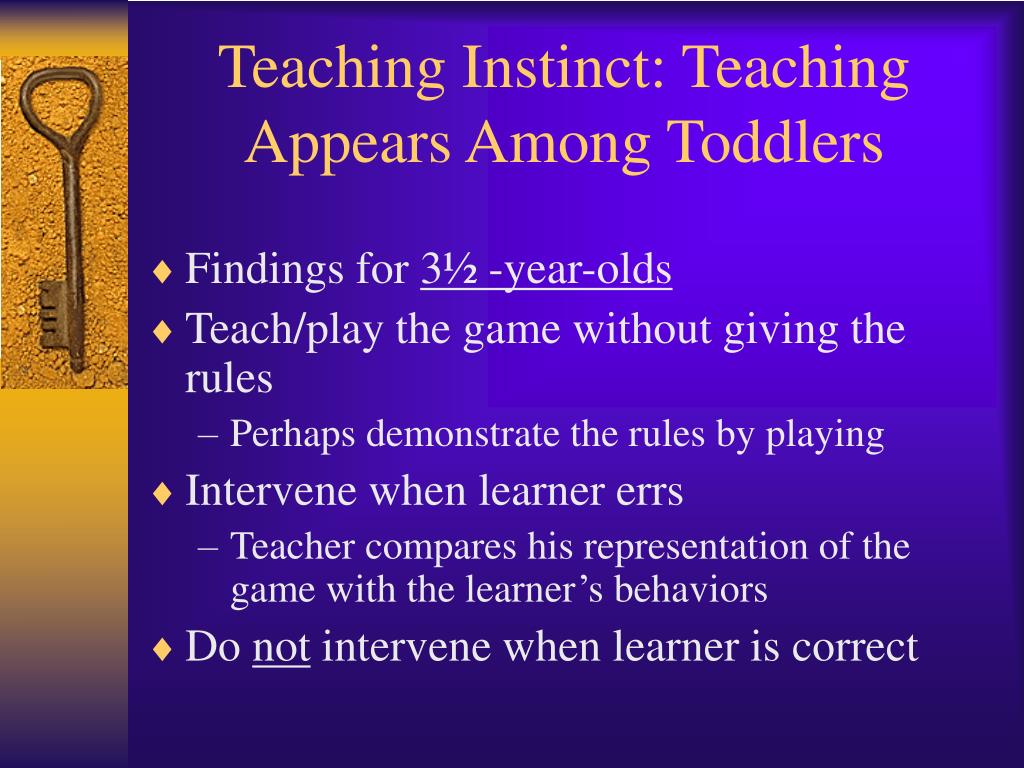 Teaching Instinct: Teaching Appears Among Toddlers

♦ Findings for 3½ -year-olds
♦ Teach/play the game without giving the rules
– Perhaps demonstrate the rules by playing
♦ Intervene when learner errs
– Teacher compares his representation of the game with the learner’s behaviors
♦ Do not intervene when learner is correct